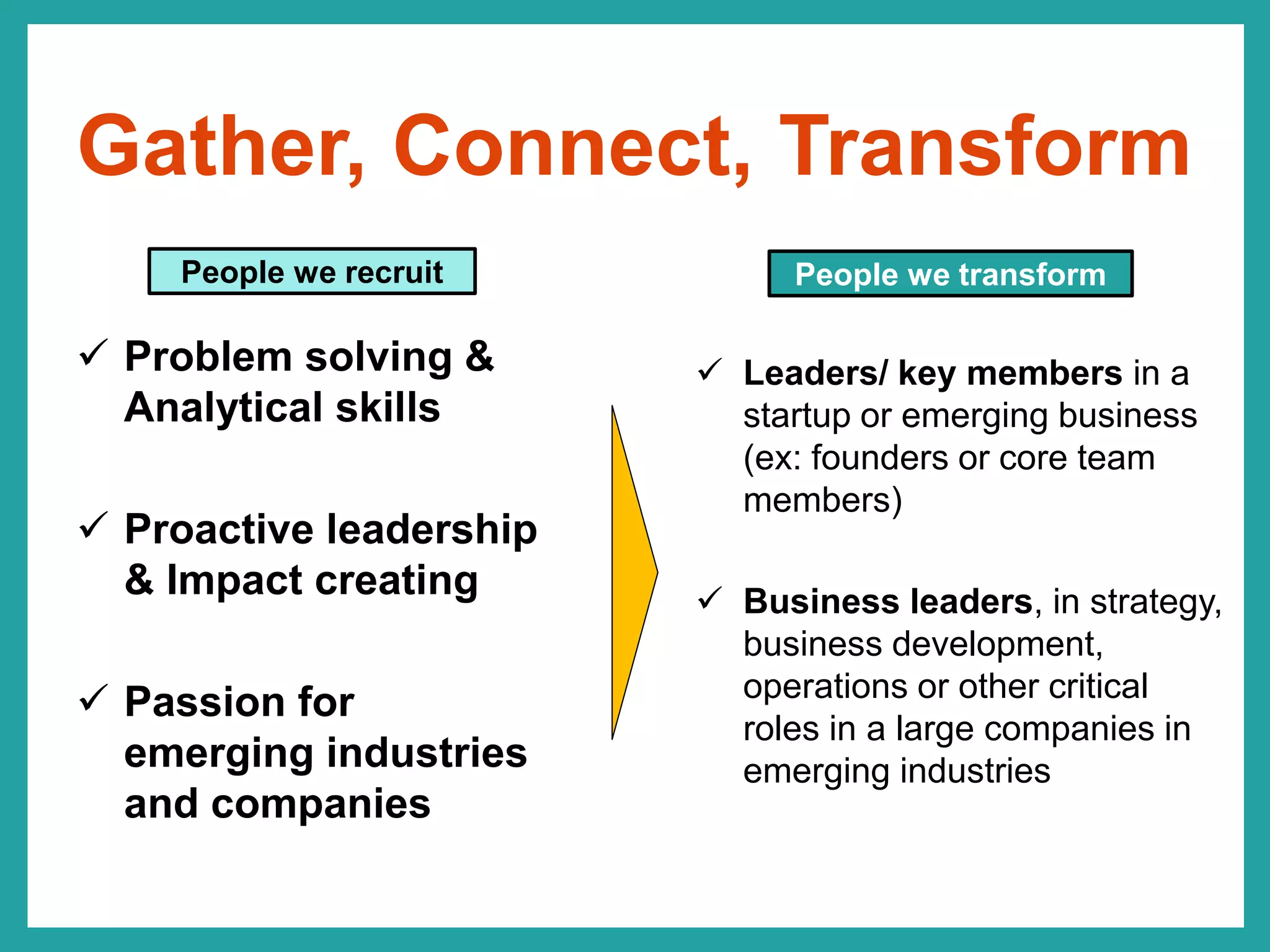 Gather, Connect, Transform

People we recruit

✓ Problem solving & Analytical skills

✓ Proactive leadership & Impact creating

✓ Passion for emerging industries and companies

People we transform

✓ Leaders/ key members in a startup or emerging business (ex: founders or core team members)

✓ Business leaders, in strategy, business development, operations or other critical roles in a large companies in emerging industries